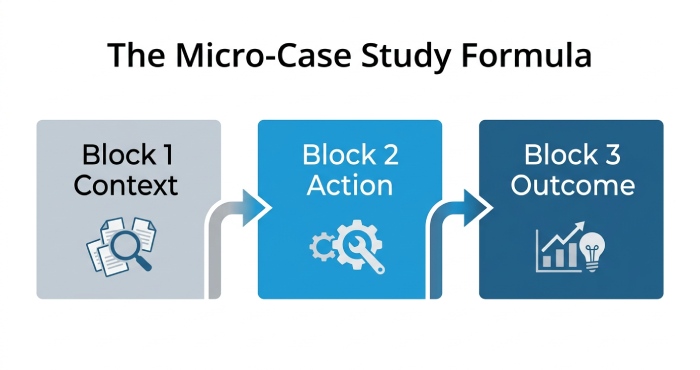 The Micro-Case Study Formula

Block 1
Context

Block 2
Action

Block 3
Outcome